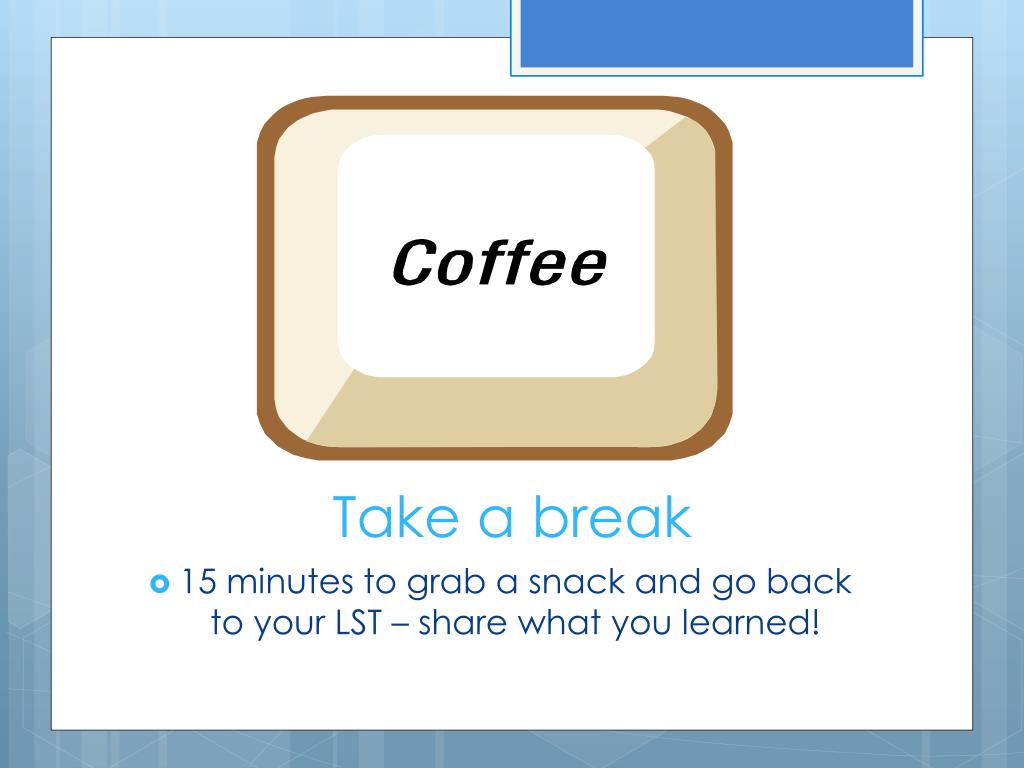 Coffee

Take a break

15 minutes to grab a snack and go back to your LST – share what you learned!